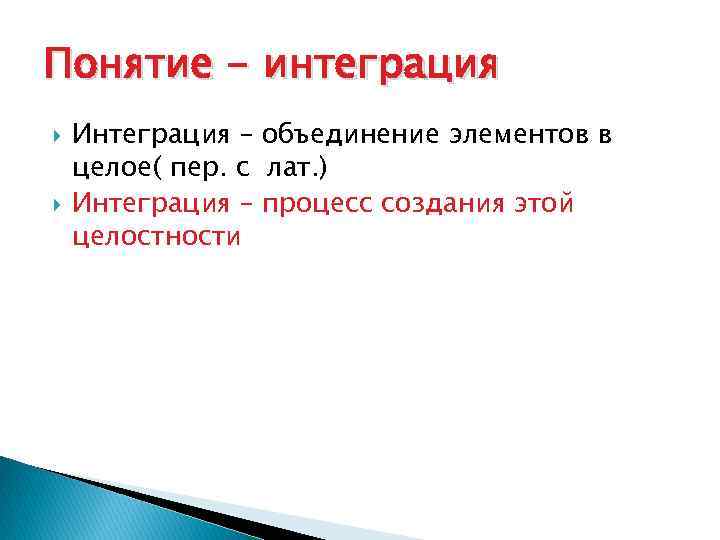 Понятие – интеграция

Интеграция – объединение элементов в целое( пер. с лат.)

Интеграция – процесс создания этой целостности